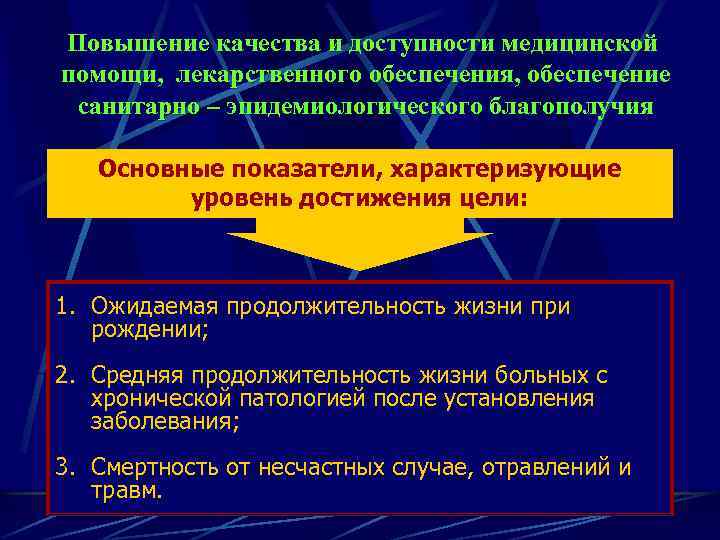 Повышение качества и доступности медицинской помощи, лекарственного обеспечения, обеспечение санитарно – эпидемиологического благополучия

Основные показатели, характеризующие уровень достижения цели:

1. Ожидаемая продолжительность жизни при рождении;

2. Средняя продолжительность жизни больных с хронической патологией после установления заболевания;

3. Смертность от несчастных случае, отравлений и травм.